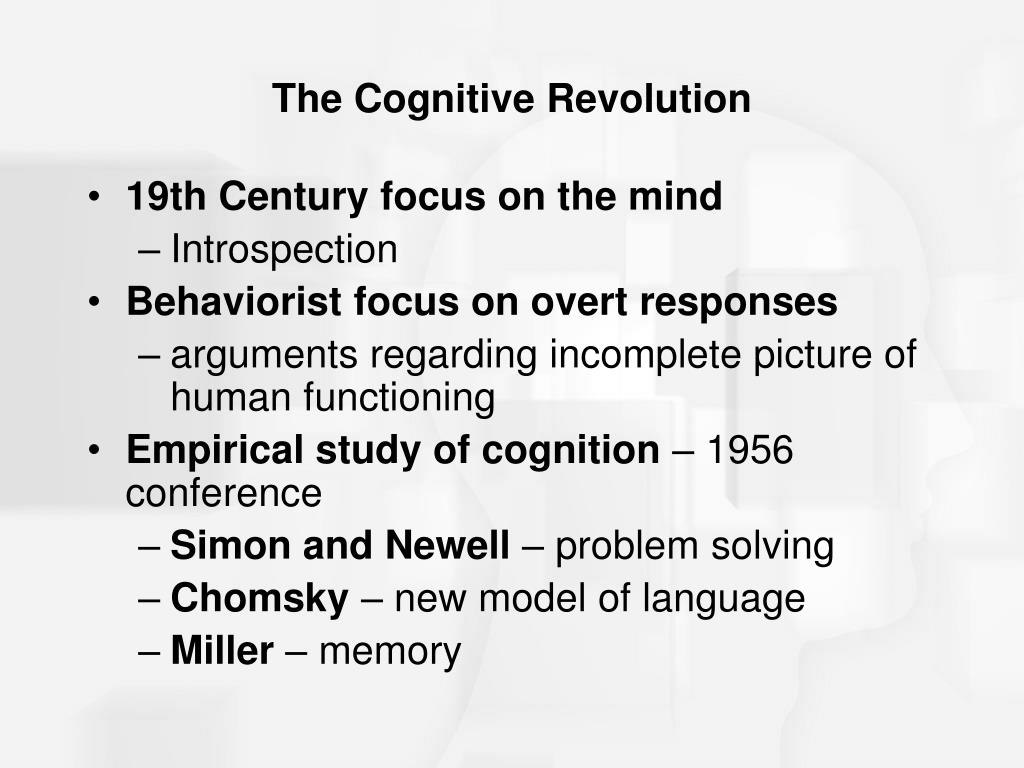 The Cognitive Revolution

• 19th Century focus on the mind
– Introspection
• Behaviorist focus on overt responses
– arguments regarding incomplete picture of human functioning
• Empirical study of cognition – 1956 conference
– Simon and Newell – problem solving
– Chomsky – new model of language
– Miller – memory